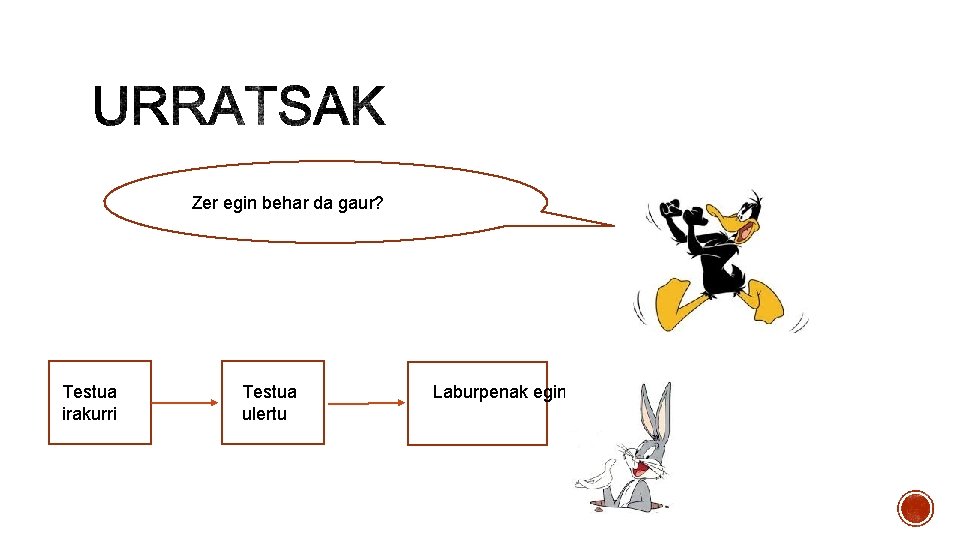 URRATSAK

Zer egin behar da gaur?

Testua irakurri

Testua ulertu

Laburpenak egin